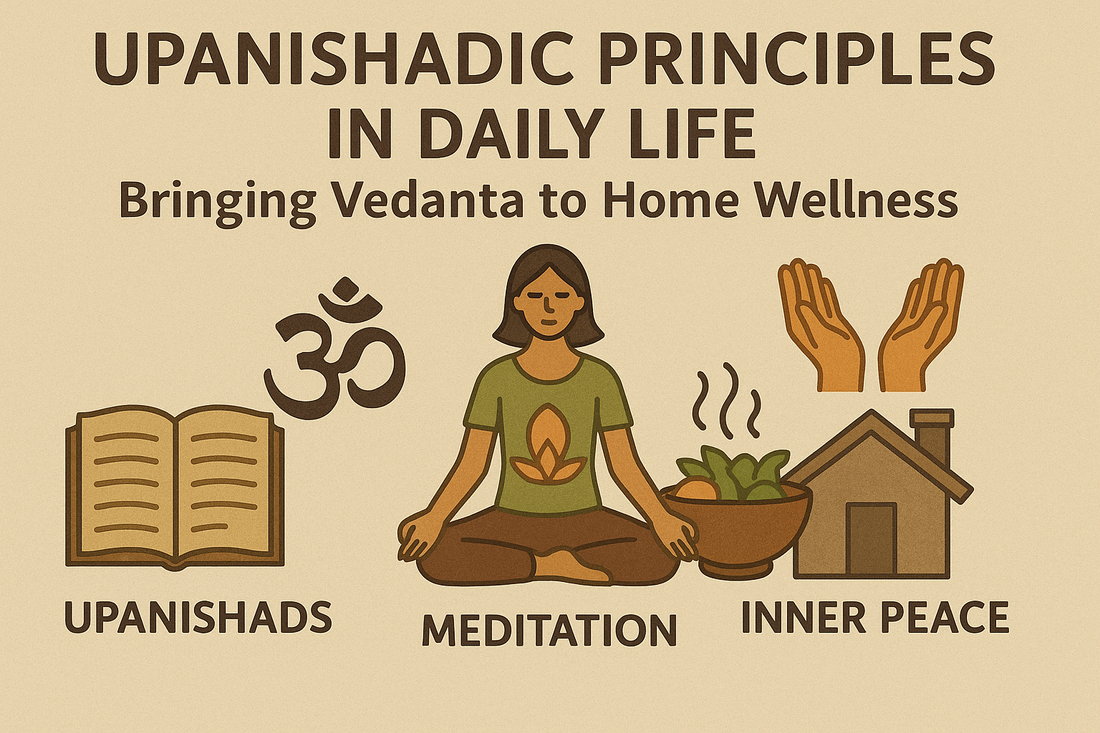 UPANISHADIC PRINCIPLES IN DAILY LIFE

Bringing Vedanta to Home Wellness

ॐ

UPANISHADS

MEDITATION

INNER PEACE